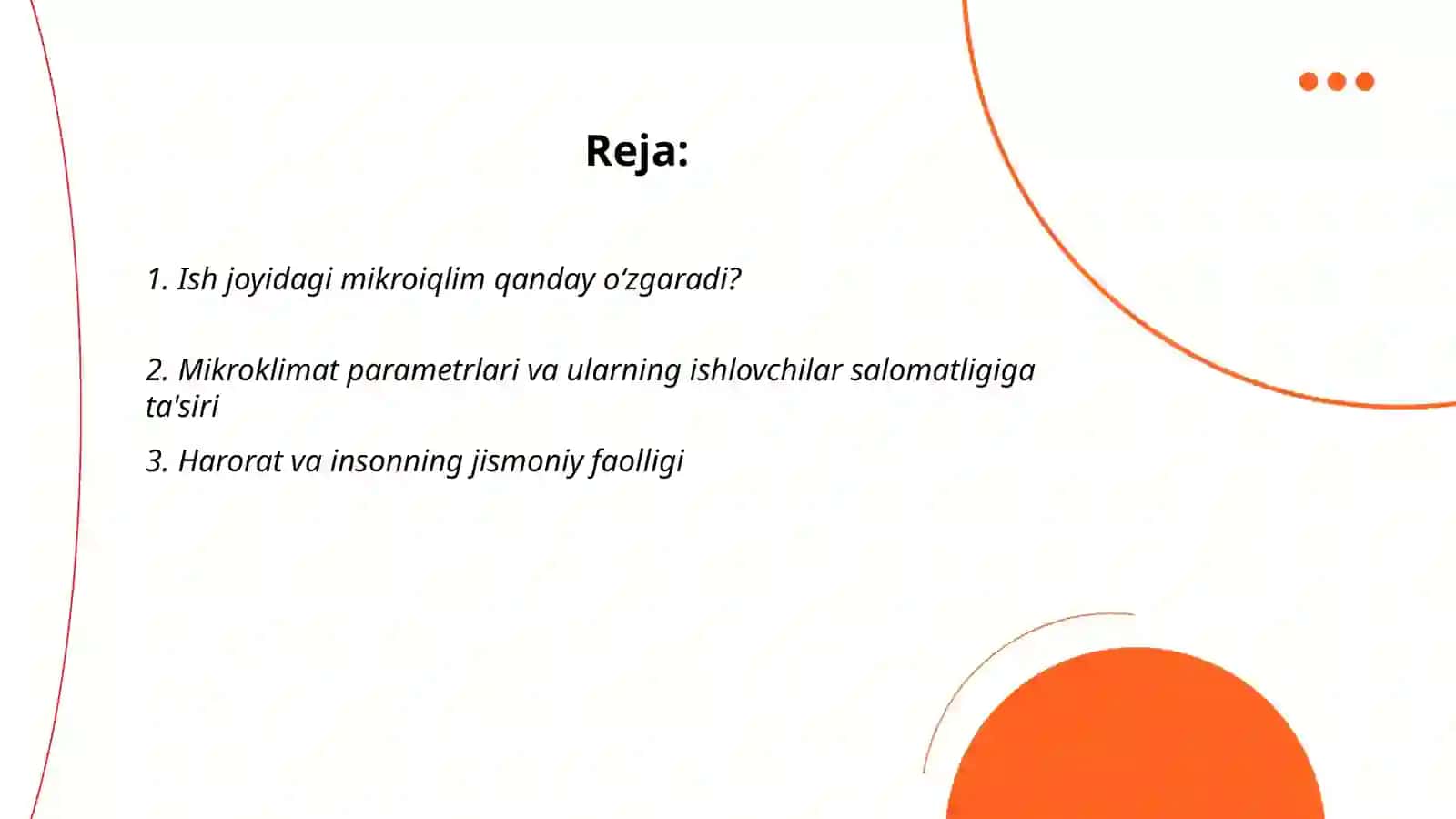 Reja:

1. Ish joyidagi mikroiqlim qanday o‘zgaradi?

2. Mikroklimat parametrlari va ularning ishlovchilar salomatligiga ta'siri

3. Harorat va insonning jismoniy faolligi